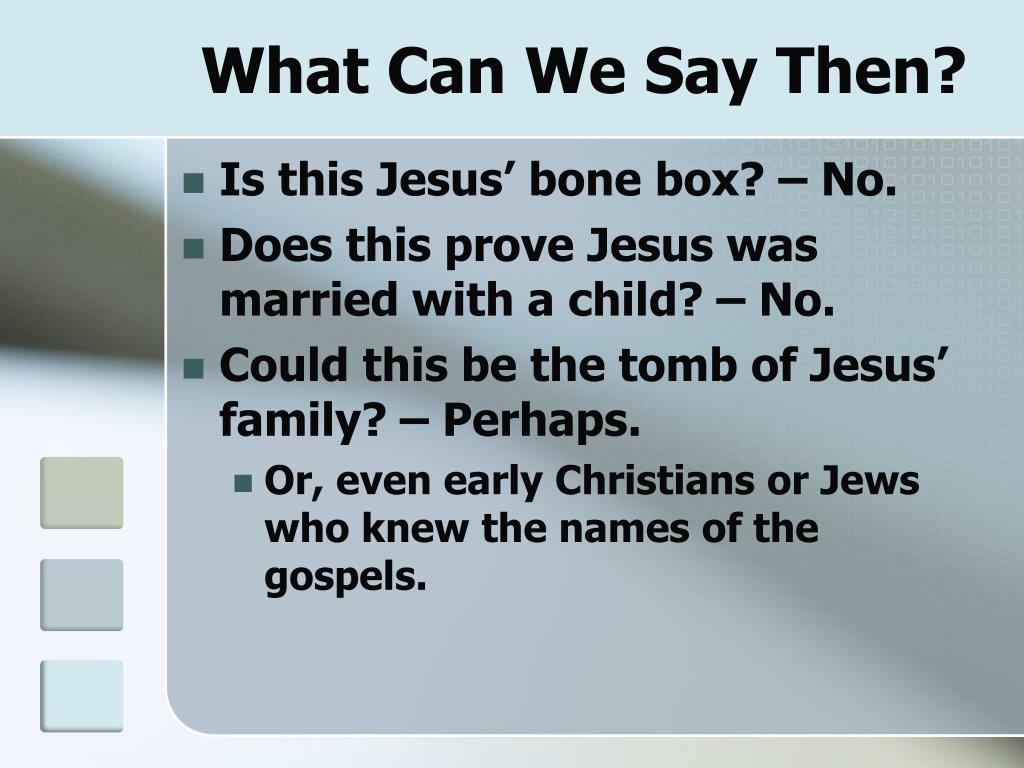 What Can We Say Then?

- Is this Jesus’ bone box? – No.
- Does this prove Jesus was married with a child? – No.
- Could this be the tomb of Jesus’ family? – Perhaps.
  - Or, even early Christians or Jews who knew the names of the gospels.